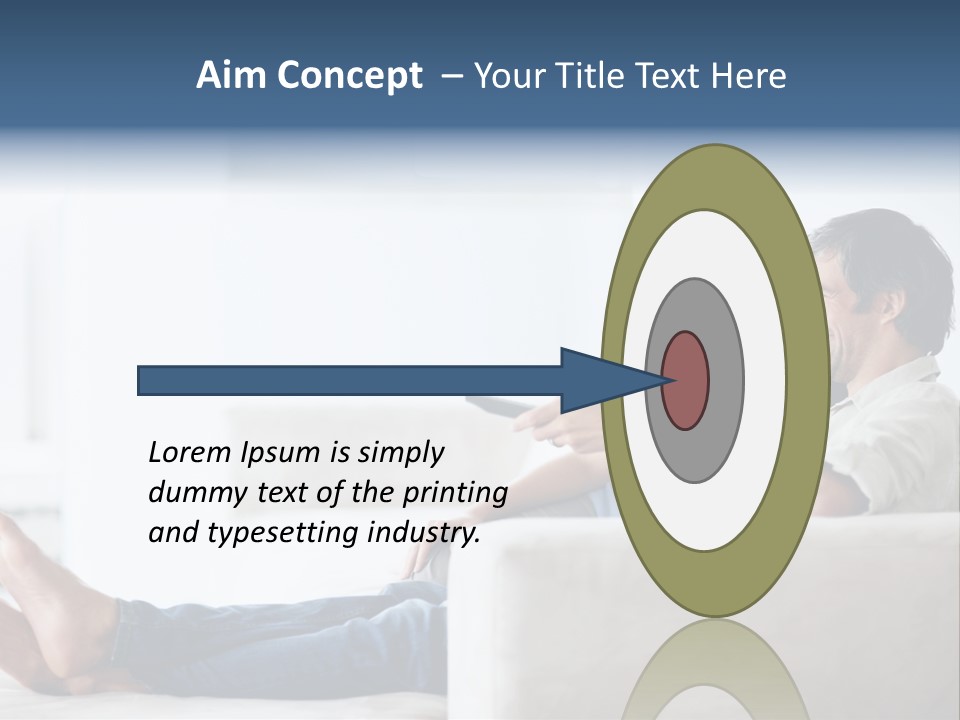 Aim Concept – Your Title Text Here

Lorem Ipsum is simply dummy text of the printing and typesetting industry.